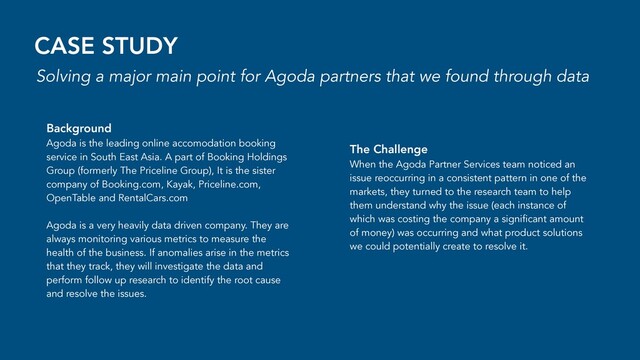 CASE STUDY

Solving a major main point for Agoda partners that we found through data

Background
Agoda is the leading online accomodation booking service in South East Asia. A part of Booking Holdings Group (formerly The Priceline Group), It is the sister company of Booking.com, Kayak, Priceline.com, OpenTable and RentalCars.com

Agoda is a very heavily data driven company. They are always monitoring various metrics to measure the health of the business. If anomalies arise in the metrics that they track, they will investigate the data and perform follow up research to identify the root cause and resolve the issues.

The Challenge
When the Agoda Partner Services team noticed an issue reoccurring in a consistent pattern in one of the markets, they turned to the research team to help them understand why the issue (each instance of which was costing the company a significant amount of money) was occurring and what product solutions we could potentially create to resolve it.